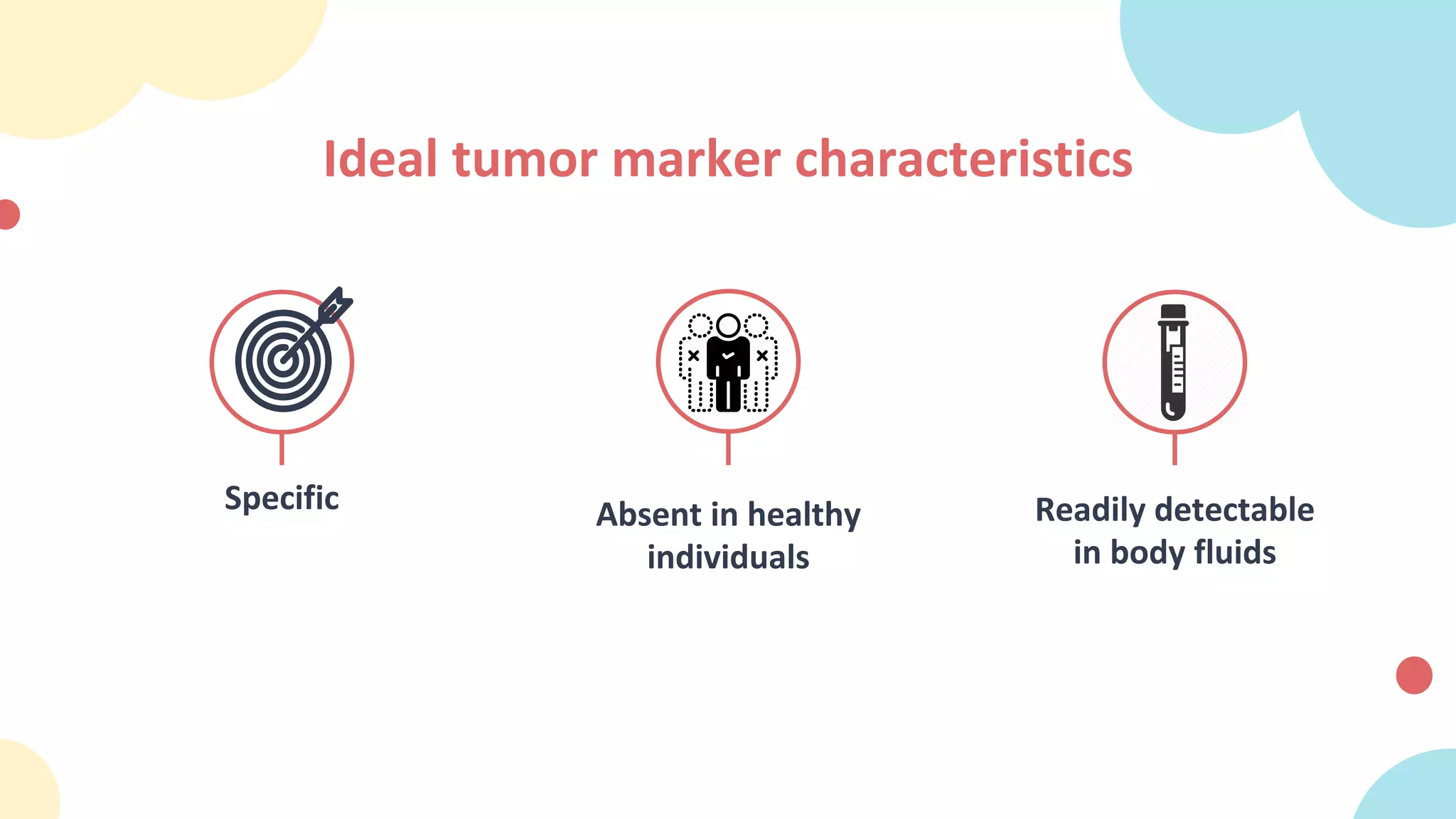 Ideal tumor marker characteristics

Specific

Absent in healthy individuals

Readily detectable in body fluids